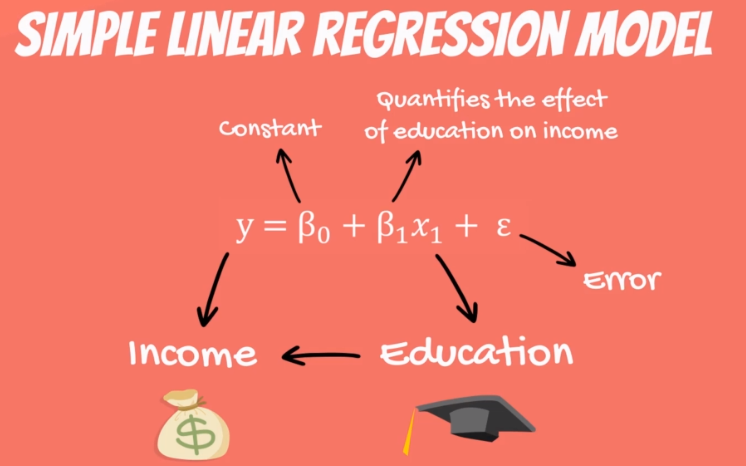 SIMPLE LINEAR REGRESSION MODEL

Constant

Quantifies the effect of education on income

$y = \beta_0 + \beta_1 x_1 + \varepsilon$

Error

Income

Education

$